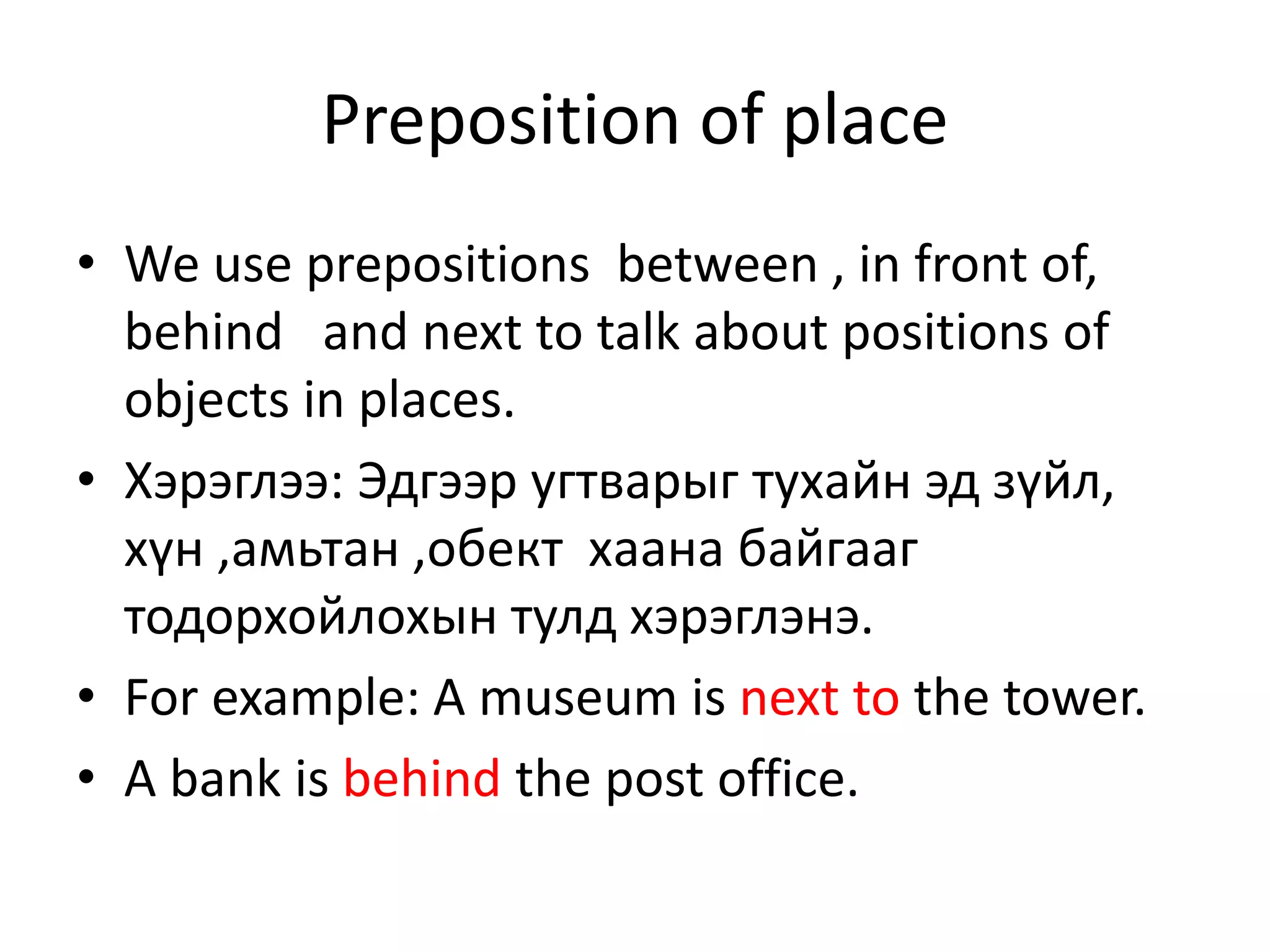 Preposition of place

• We use prepositions between , in front of, behind and next to talk about positions of objects in places.

• Хэрэглээ: Эдгээр угтварыг тухайн эд зүйл, хүн ,амьтан ,обект хаана байгааг тодорхойлохын тулд хэрэглэнэ.

• For example: A museum is next to the tower.

• A bank is behind the post office.